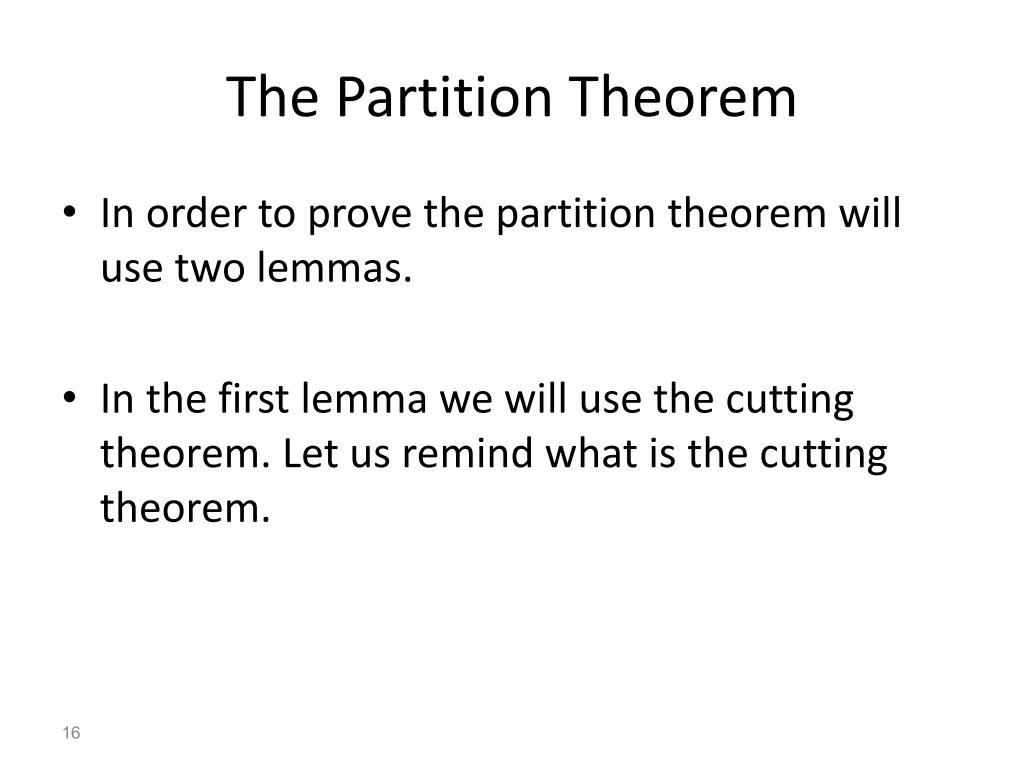 The Partition Theorem

• In order to prove the partition theorem will use two lemmas.

• In the first lemma we will use the cutting theorem. Let us remind what is the cutting theorem.

16